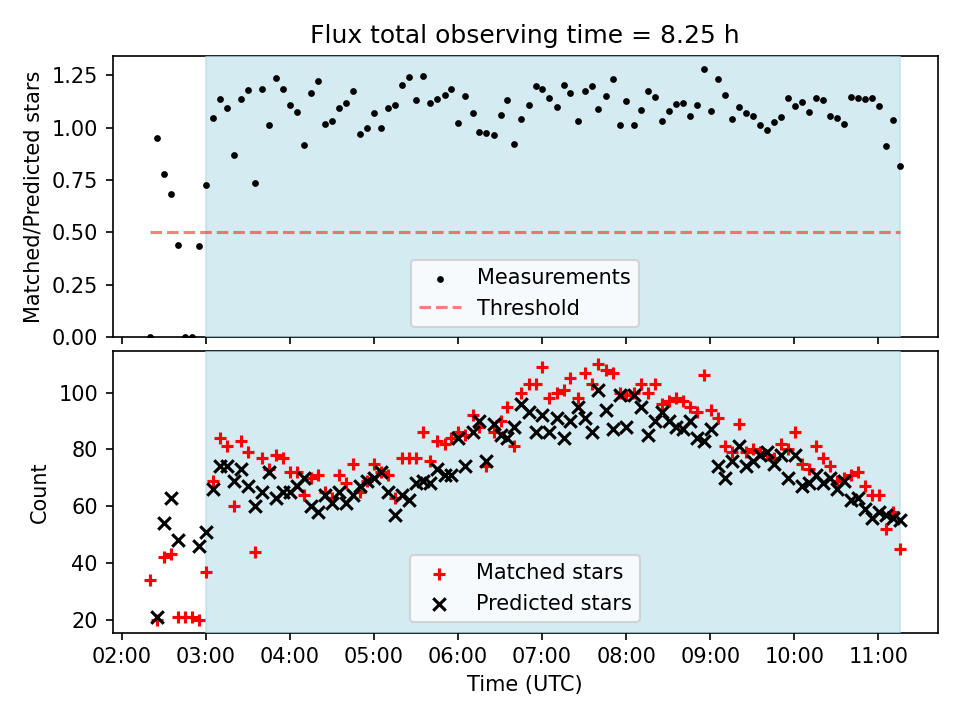 Flux total observing time = 8.25 h

Matched/Predicted stars

1.25
1.00
0.75
0.50
0.25
0.00

Measurements
Threshold

Count

100
80
60
40
20

Matched stars
Predicted stars

02:00 03:00 04:00 05:00 06:00 07:00 08:00 09:00 10:00 11:00

Time (UTC)